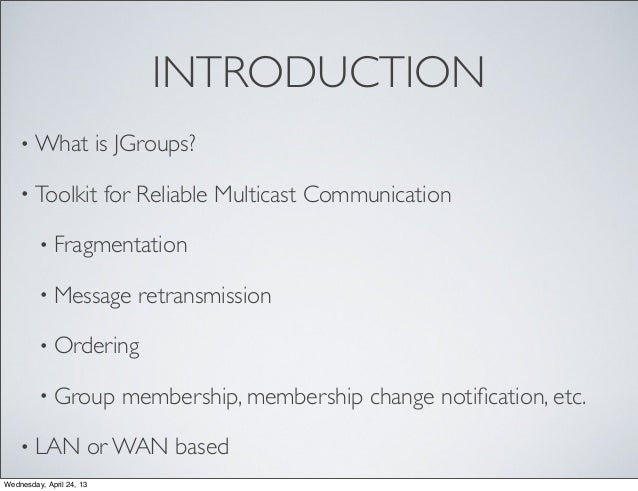 INTRODUCTION

• What is JGroups?

• Toolkit for Reliable Multicast Communication

• Fragmentation

• Message retransmission

• Ordering

• Group membership, membership change notification, etc.

• LAN or WAN based

Wednesday, April 24, 13